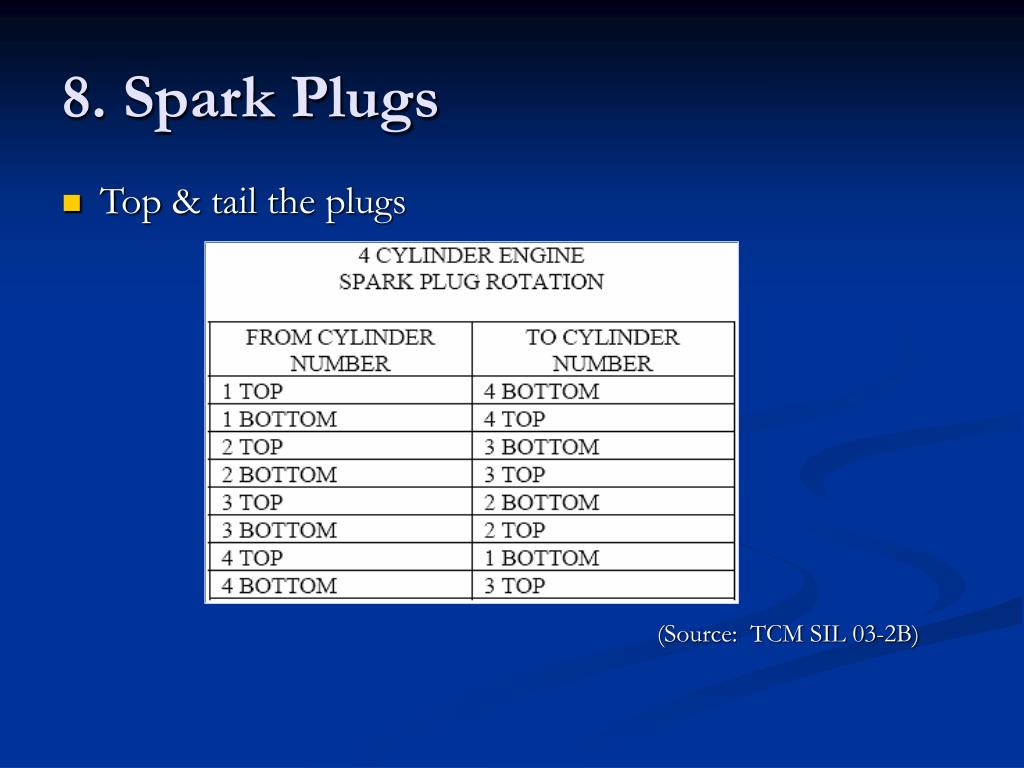 8. Spark Plugs

Top & tail the plugs

4 CYLINDER ENGINE
SPARK PLUG ROTATION

| FROM CYLINDER NUMBER | TO CYLINDER NUMBER |
|---|---|
| 1 TOP | 4 BOTTOM |
| 1 BOTTOM | 4 TOP |
| 2 TOP | 3 BOTTOM |
| 2 BOTTOM | 3 TOP |
| 3 TOP | 2 BOTTOM |
| 3 BOTTOM | 2 TOP |
| 4 TOP | 1 BOTTOM |
| 4 BOTTOM | 3 TOP |

(Source: TCM SIL 03-2B)